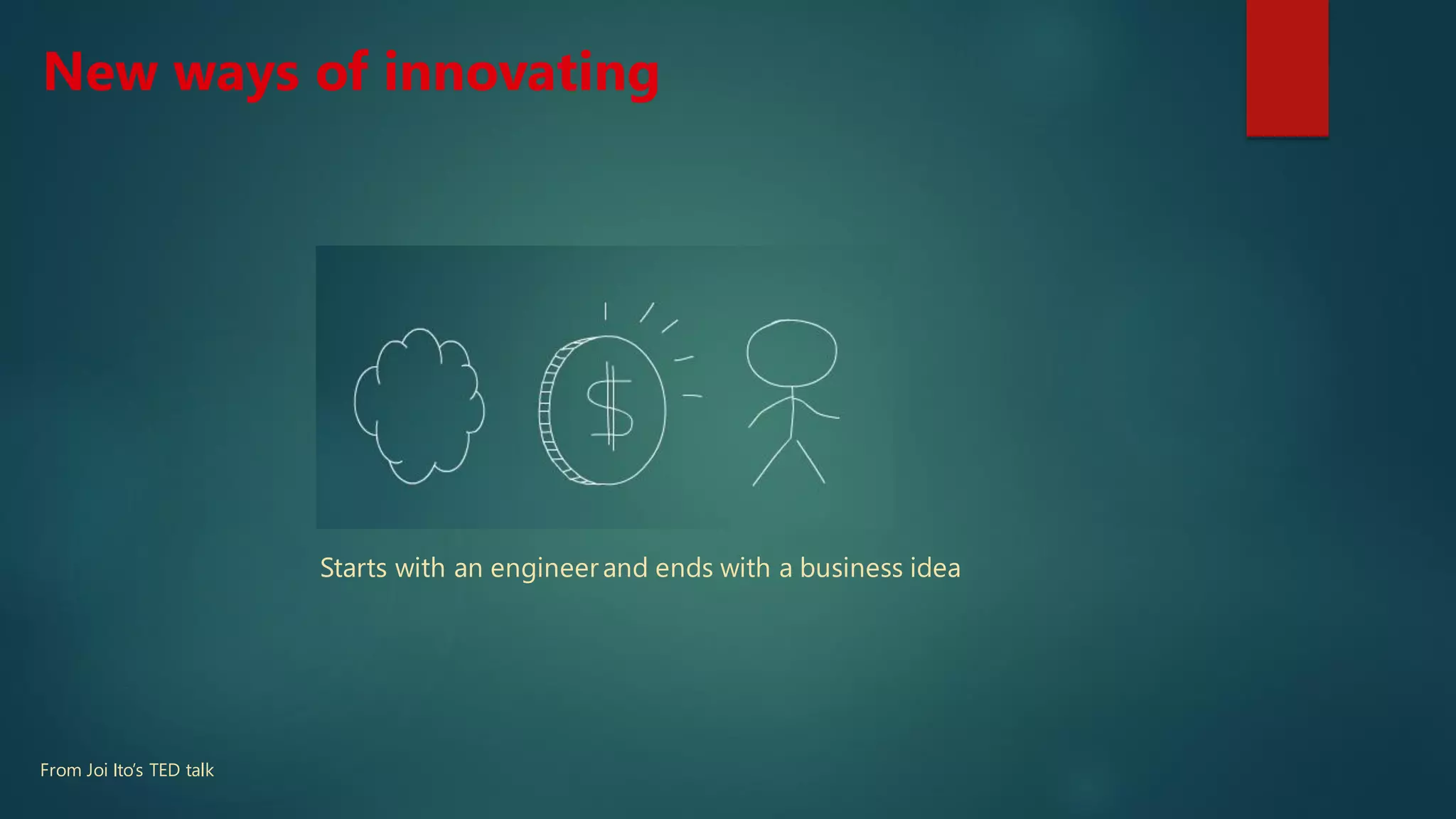 New ways of innovating

$

Starts with an engineer and ends with a business idea

From Joi Ito's TED talk